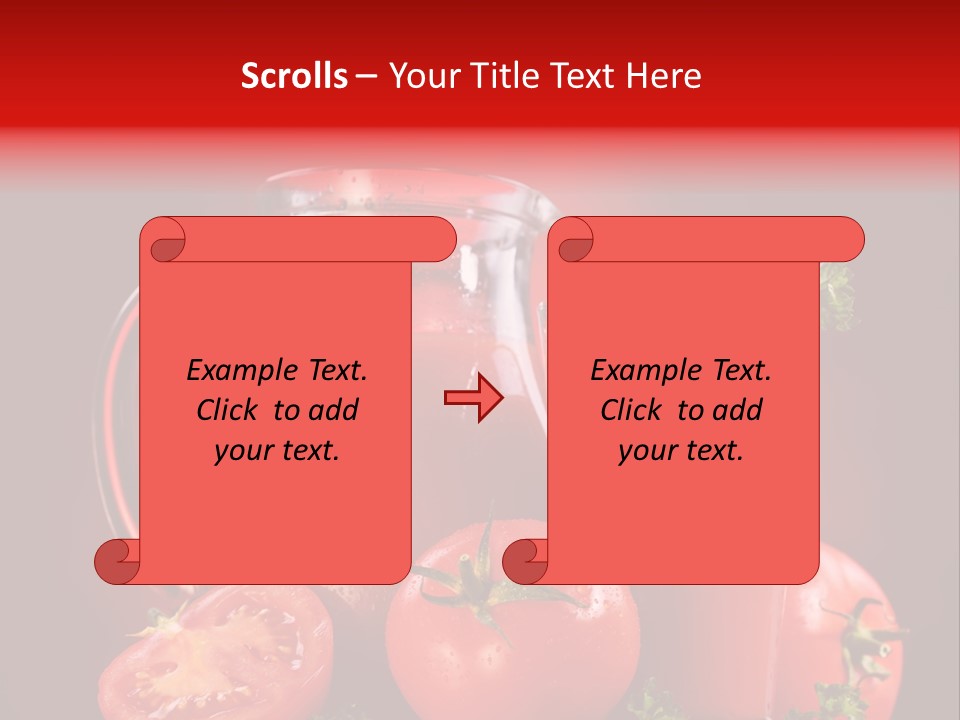 Scrolls – Your Title Text Here

Example Text. Click to add your text.

Example Text. Click to add your text.